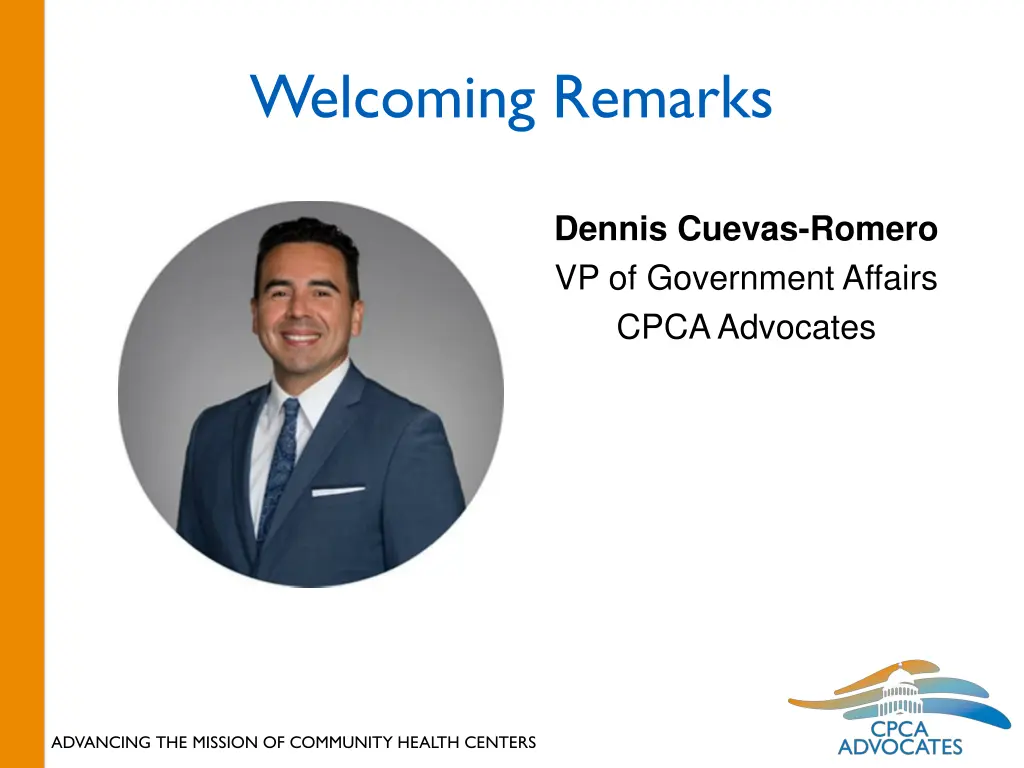 Welcoming Remarks

Dennis Cuevas-Romero
VP of Government Affairs
CPCA Advocates

ADVANCING THE MISSION OF COMMUNITY HEALTH CENTERS

CPCA
ADVOCATES